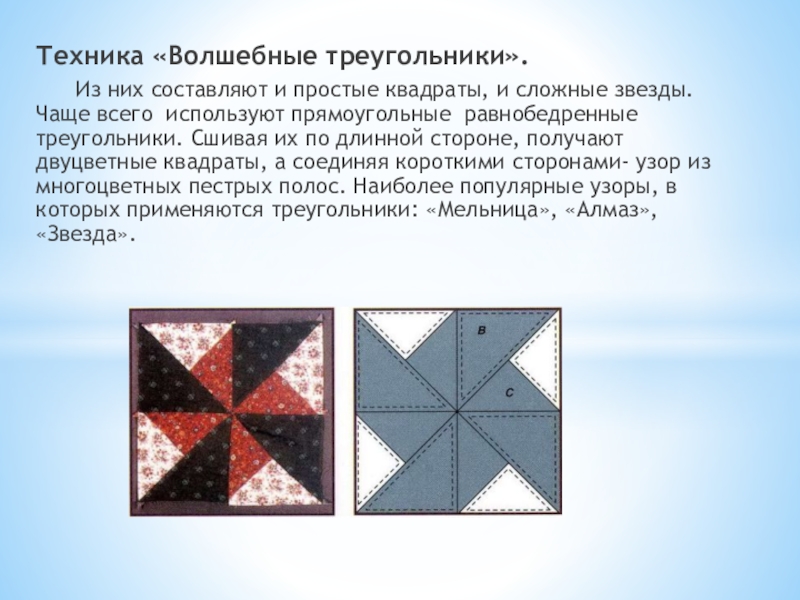 Техника «Волшебные треугольники».

Из них составляют и простые квадраты, и сложные звезды. Чаще всего используют прямоугольные равнобедренные треугольники. Сшивая их по длинной стороне, получают двуцветные квадраты, а соединяя короткими сторонами- узор из многоцветных пестрых полос. Наиболее популярные узоры, в которых применяются треугольники: «Мельница», «Алмаз», «Звезда».

B
C